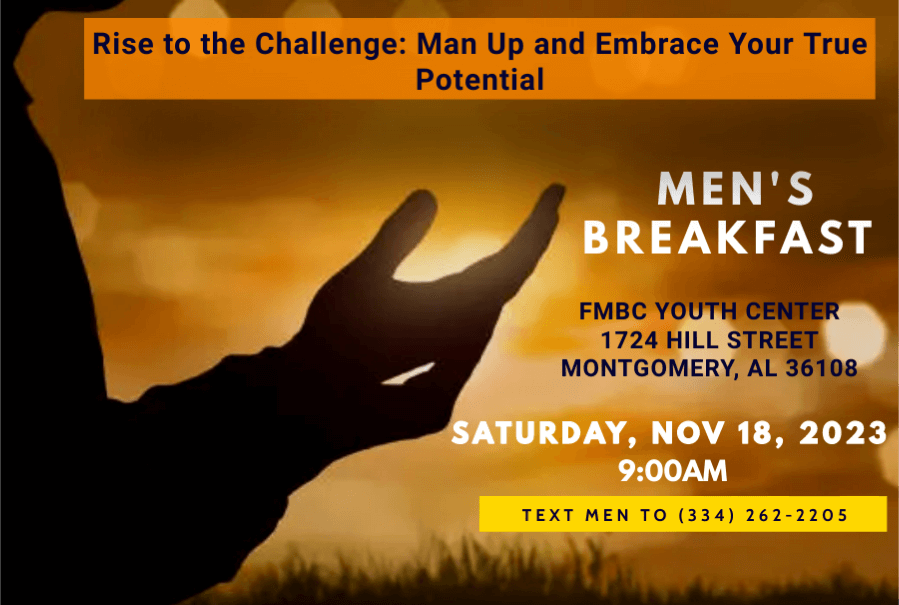 Rise to the Challenge: Man Up and Embrace Your True Potential

MEN'S
BREAKFAST

FMBC YOUTH CENTER
1724 HILL STREET
MONTGOMERY, AL 36108

SATURDAY, NOV 18, 2023
9:00AM

TEXT MEN TO (334) 262-2205